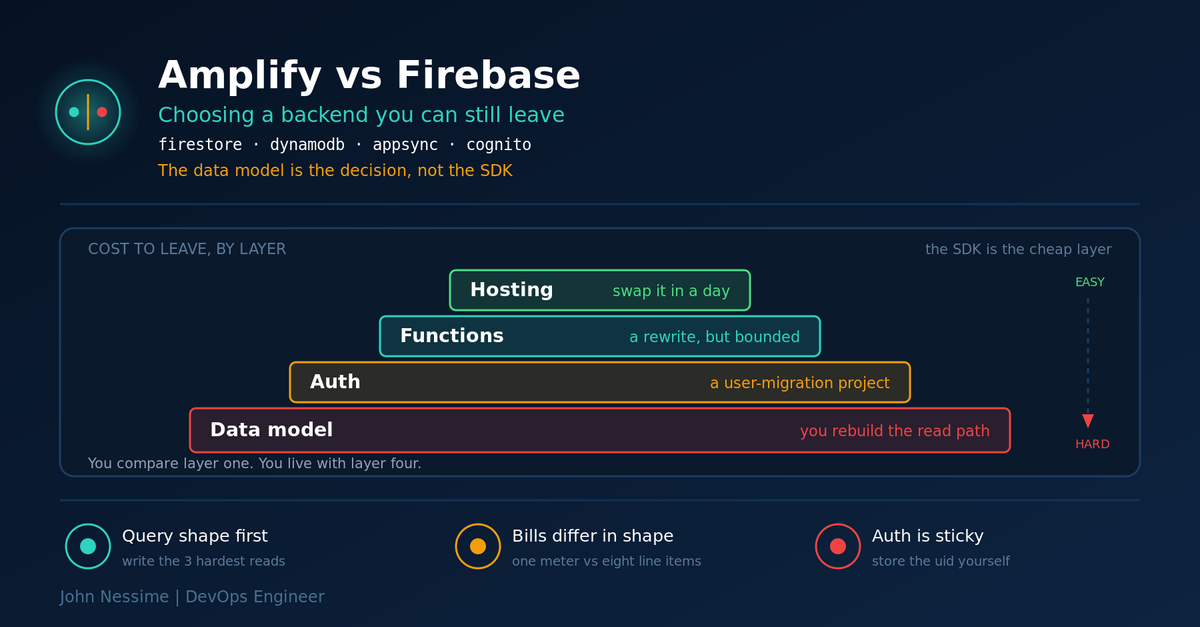 Amplify vs Firebase

Choosing a backend you can still leave

firestore · dynamodb · appsync · cognito

The data model is the decision, not the SDK

COST TO LEAVE, BY LAYER

the SDK is the cheap layer

Hosting swap it in a day

Functions a rewrite, but bounded

Auth a user-migration project

Data model you rebuild the read path

EASY

HARD

You compare layer one. You live with layer four.

Query shape first
write the 3 hardest reads

Bills differ in shape
one meter vs eight line items

Auth is sticky
store the uid yourself

John Nessime | DevOps Engineer